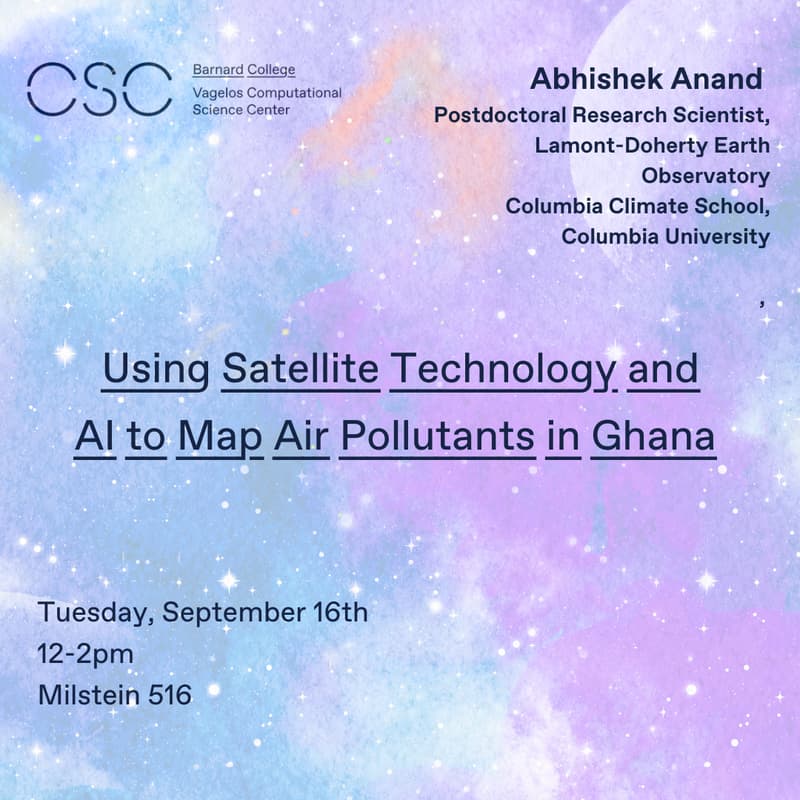 CSC Barnard College
Vagelos Computational Science Center

Abhishek Anand
Postdoctoral Research Scientist, Lamont-Doherty Earth Observatory
Columbia Climate School, Columbia University
,

Using Satellite Technology and AI to Map Air Pollutants in Ghana

Tuesday, September 16th
12-2pm
Milstein 516